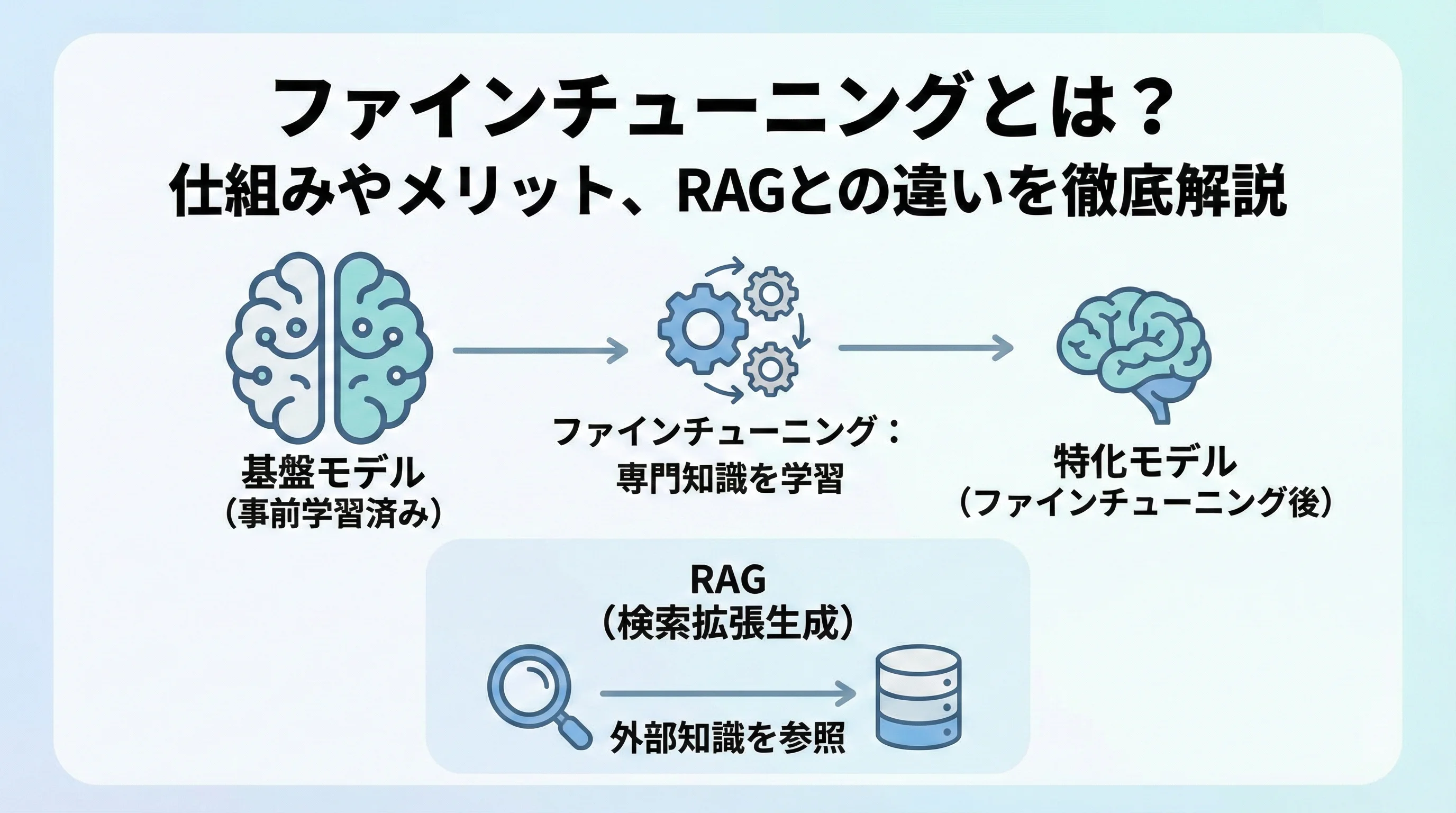 ファインチューニングとは？
仕組みやメリット、RAGとの違いを徹底解説

基盤モデル
（事前学習済み）

ファインチューニング：
専門知識を学習

特化モデル
（ファインチューニング後）

RAG
（検索拡張生成）

外部知識を参照